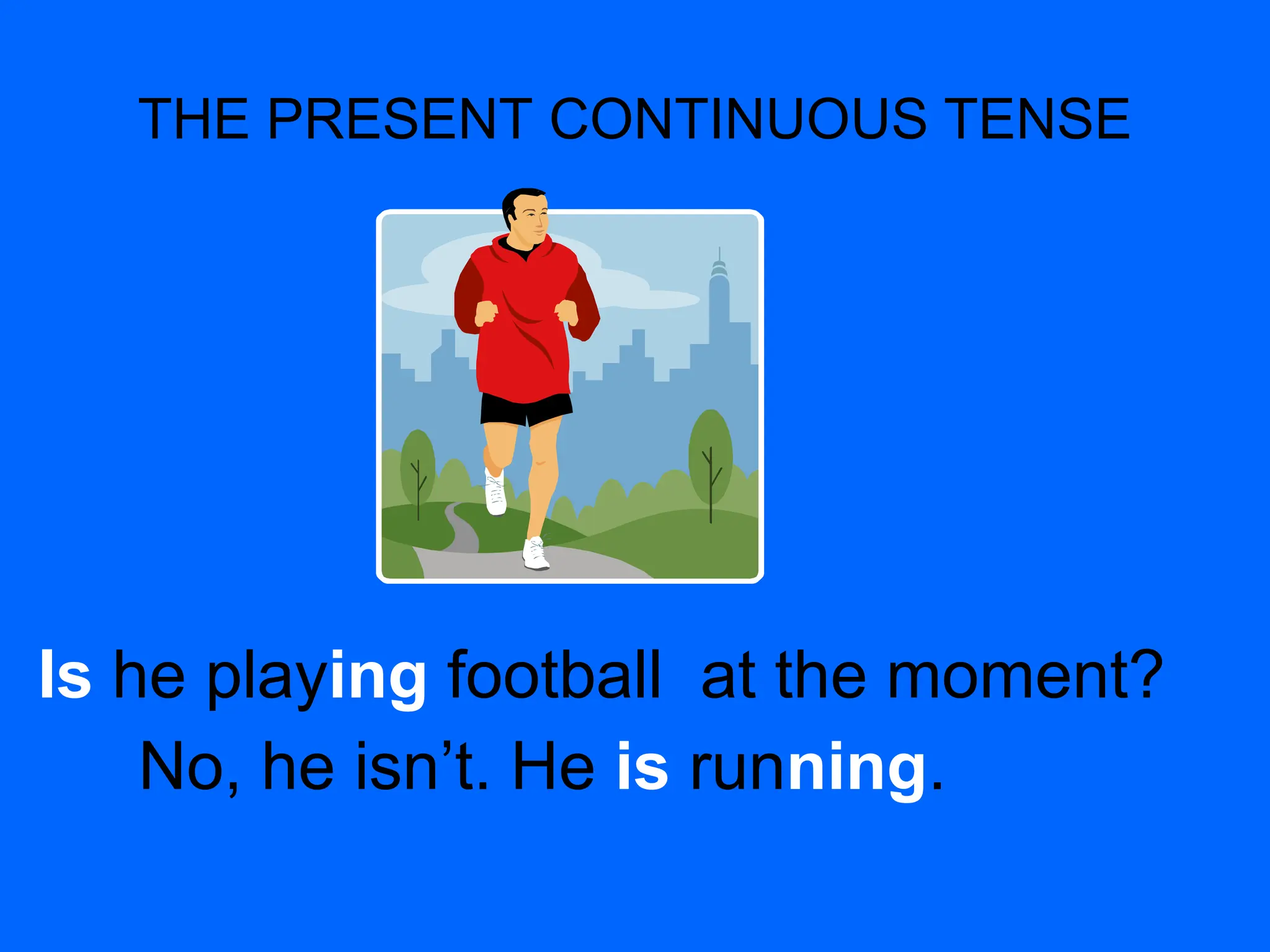 THE PRESENT CONTINUOUS TENSE

Is he playing football at the moment?

No, he isn’t. He is running.